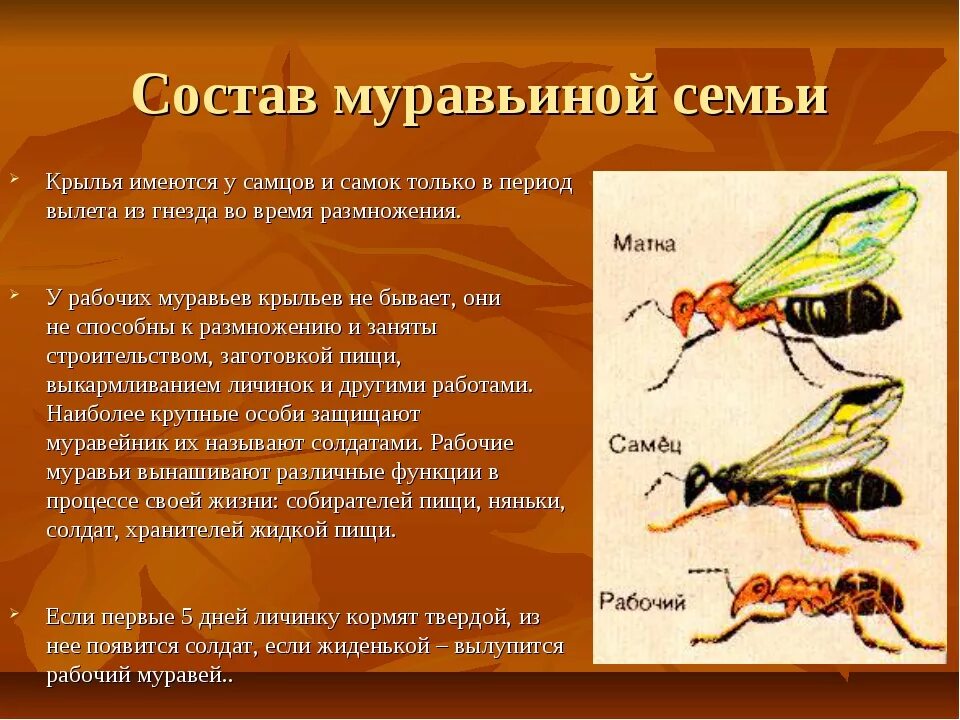 Состав муравьиной семьи

Крылья имеются у самцов и самок только в период вылета из гнезда во время размножения.

У рабочих муравьев крыльев не бывает, они не способны к размножению и заняты строительством, заготовкой пищи, выкармливанием личинок и другими работами. Наиболее крупные особи защищают муравейник их называют солдатами. Рабочие муравьи вынашивают различные функции в процессе своей жизни: собирателей пищи, няньки, солдат, хранителей жидкой пищи.

Если первые 5 дней личинку кормят твердой, из нее появится солдат, если жиденькой – вылупится рабочий муравей..

Матка

Самец

Рабочий